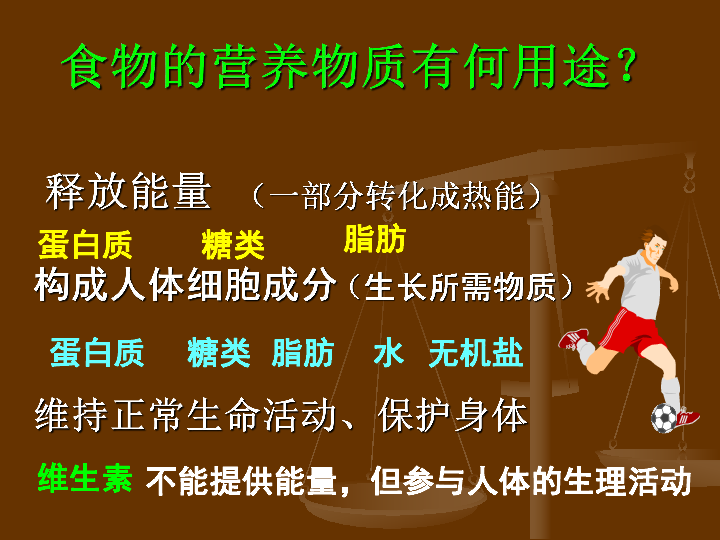 食物的营养物质有何用途？

释放能量 （一部分转化成热能）

蛋白质 糖类 脂肪

构成人体细胞成分（生长所需物质）

蛋白质 糖类 脂肪 水 无机盐

维持正常生命活动、保护身体

维生素 不能提供能量，但参与人体的生理活动